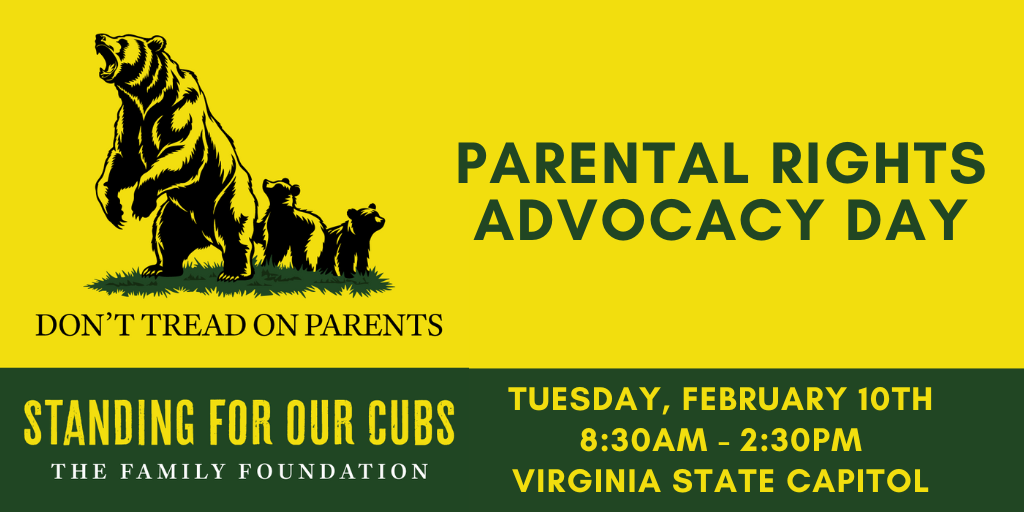 DON'T TREAD ON PARENTS

PARENTAL RIGHTS ADVOCACY DAY

STANDING FOR OUR CUBS
THE FAMILY FOUNDATION

TUESDAY, FEBRUARY 10TH
8:30AM - 2:30PM
VIRGINIA STATE CAPITOL